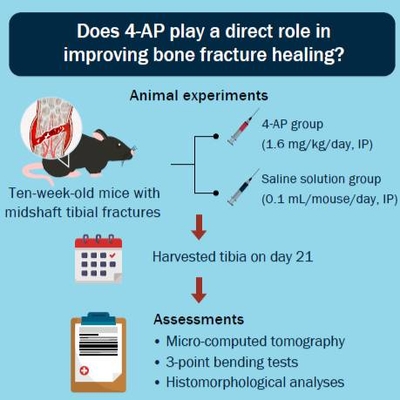 Does 4-AP play a direct role in improving bone fracture healing?

Animal experiments

Ten-week-old mice with midshaft tibial fractures

4-AP group
(1.6 mg/kg/day, IP)

Saline solution group
(0.1 mL/mouse/day, IP)

Harvested tibia on day 21

Assessments
• Micro-computed tomography
• 3-point bending tests
• Histomorphological analyses